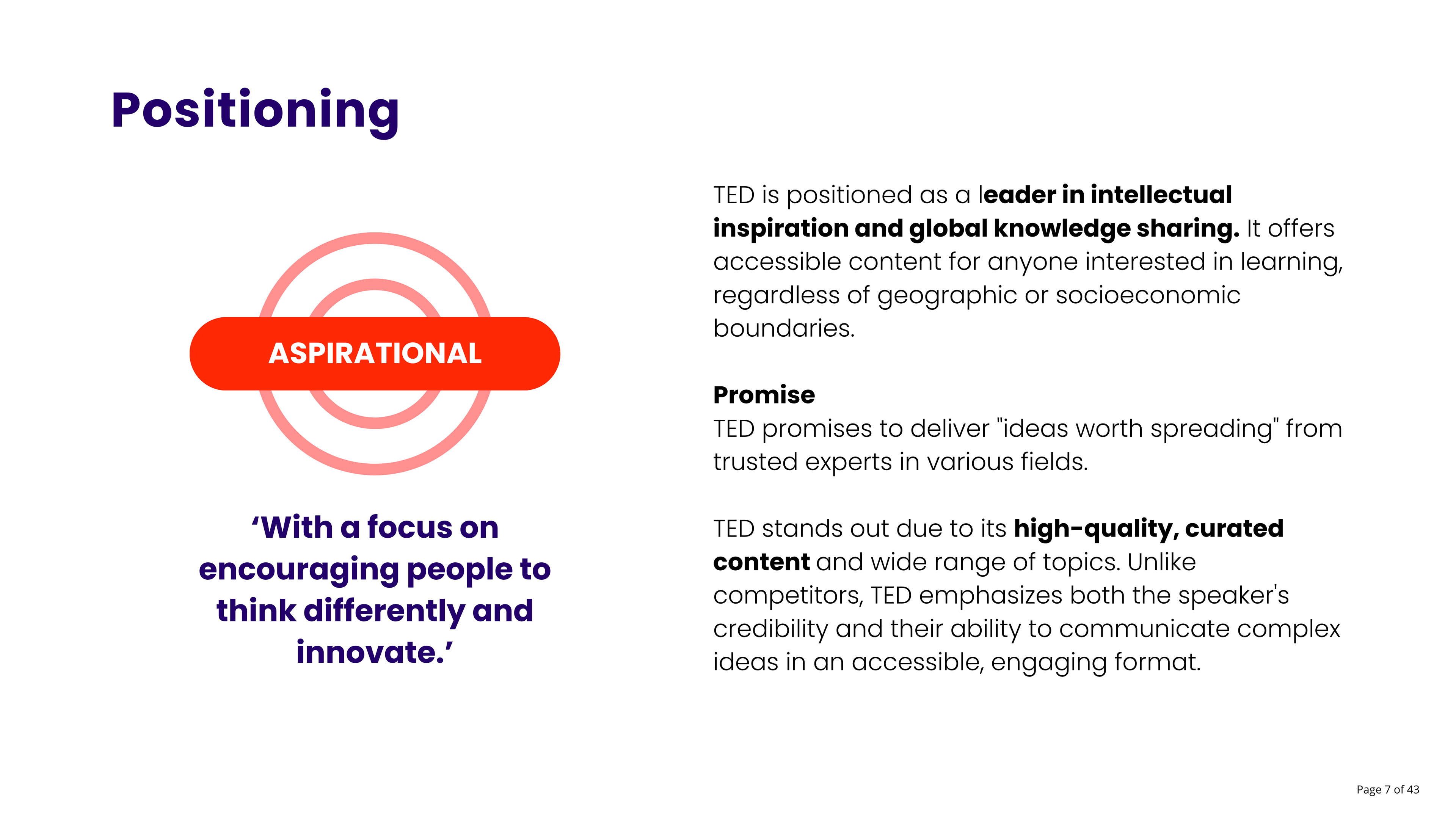 Positioning

ASPIRATIONAL

‘With a focus on encouraging people to think differently and innovate.’

TED is positioned as a leader in intellectual inspiration and global knowledge sharing. It offers accessible content for anyone interested in learning, regardless of geographic or socioeconomic boundaries.

Promise
TED promises to deliver "ideas worth spreading" from trusted experts in various fields.

TED stands out due to its high-quality, curated content and wide range of topics. Unlike competitors, TED emphasizes both the speaker's credibility and their ability to communicate complex ideas in an accessible, engaging format.

Page 7 of 43